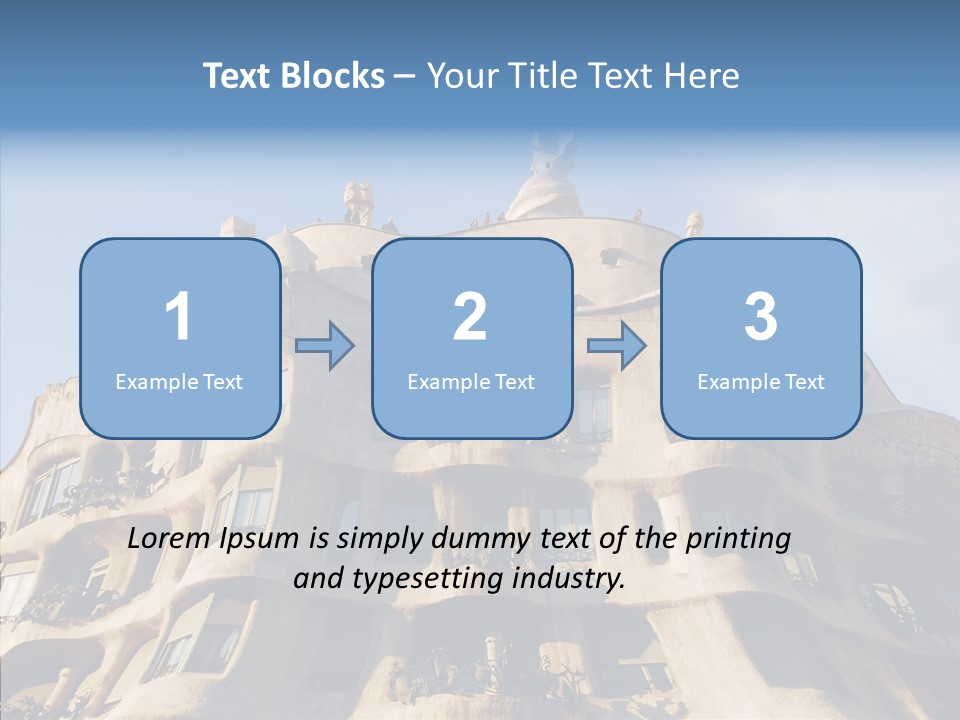 Text Blocks – Your Title Text Here

1
Example Text

2
Example Text

3
Example Text

Lorem Ipsum is simply dummy text of the printing and typesetting industry.